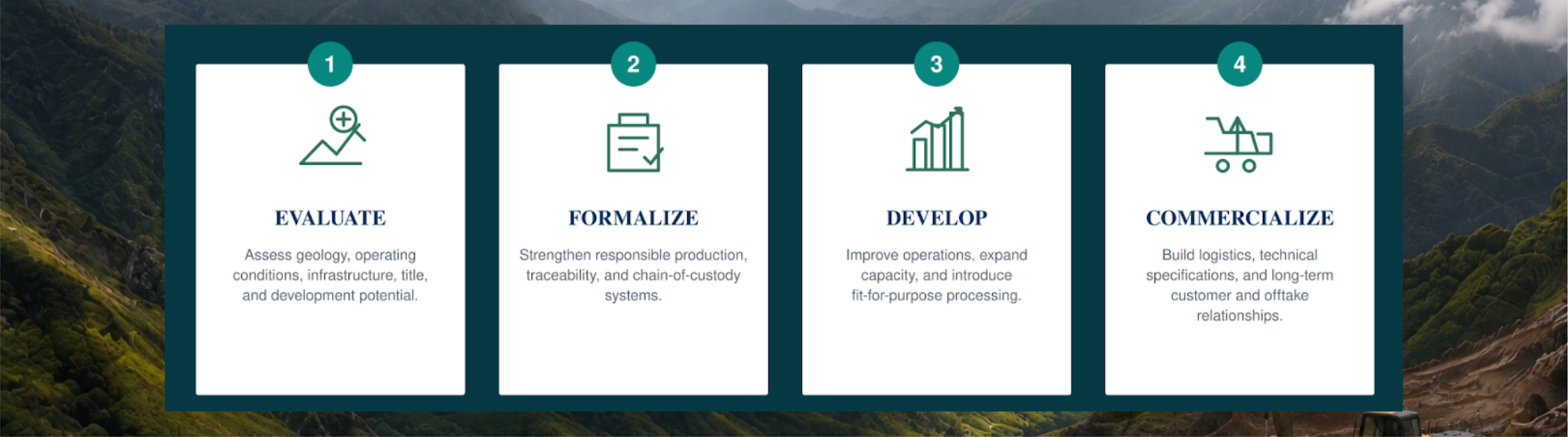 1

EVALUATE

Assess geology, operating conditions, infrastructure, title, and development potential.

2

FORMALIZE

Strengthen responsible production, traceability, and chain-of-custody systems.

3

DEVELOP

Improve operations, expand capacity, and introduce fit-for-purpose processing.

4

COMMERCIALIZE

Build logistics, technical specifications, and long-term customer and offtake relationships.